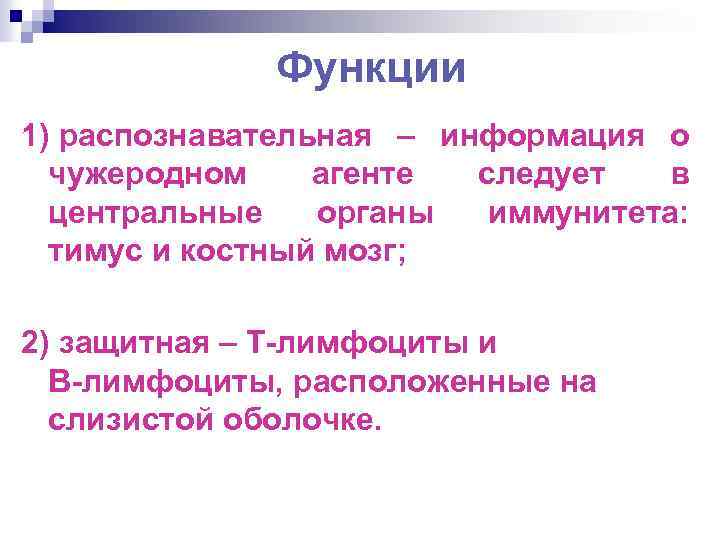 Функции

1) распознавательная – информация о чужеродном агенте следует в центральные органы иммунитета: тимус и костный мозг;

2) защитная – Т-лимфоциты и В-лимфоциты, расположенные на слизистой оболочке.